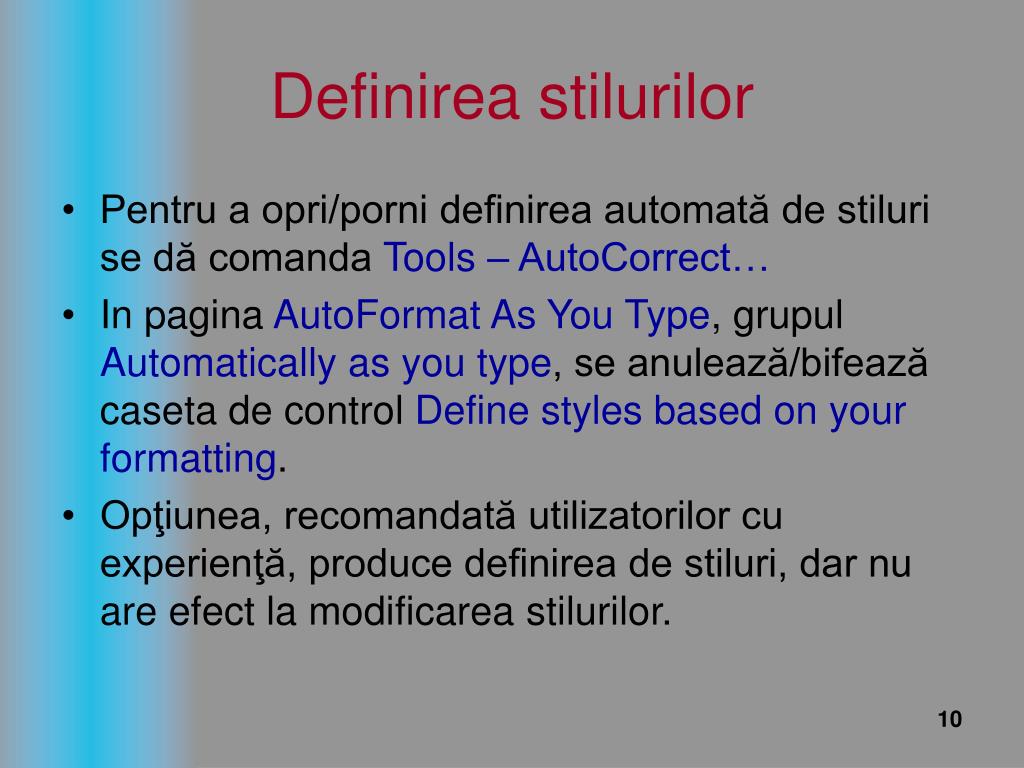 Definirea stilurilor

• Pentru a opri/porni definirea automată de stiluri se dă comanda Tools – AutoCorrect…

• In pagina AutoFormat As You Type, grupul Automatically as you type, se anulează/bifează caseta de control Define styles based on your formatting.

• Opţiunea, recomandată utilizatorilor cu experienţă, produce definirea de stiluri, dar nu are efect la modificarea stilurilor.

10